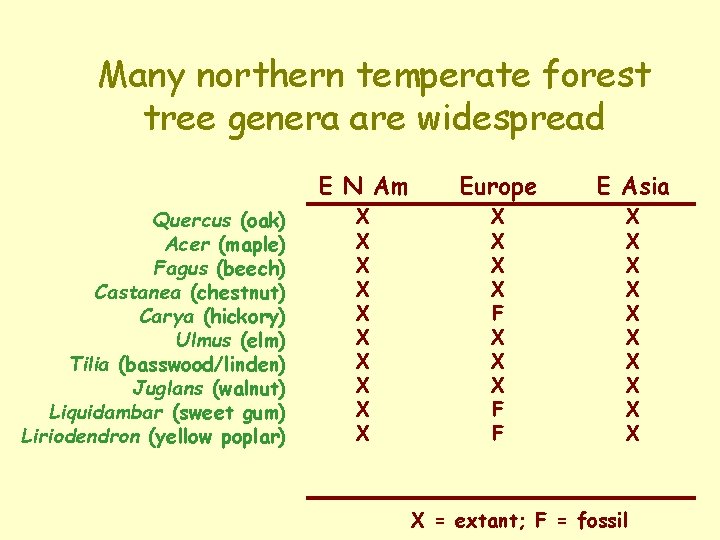 Many northern temperate forest tree genera are widespread

| | E N Am | Europe | E Asia |
|---|---|---|---|
| Quercus (oak) | X | X | X |
| Acer (maple) | X | X | X |
| Fagus (beech) | X | X | X |
| Castanea (chestnut) | X | X | X |
| Carya (hickory) | X | F | X |
| Ulmus (elm) | X | X | X |
| Tilia (basswood/linden) | X | X | X |
| Juglans (walnut) | X | X | X |
| Liquidambar (sweet gum) | X | F | X |
| Liriodendron (yellow poplar) | X | F | X |

X = extant; F = fossil